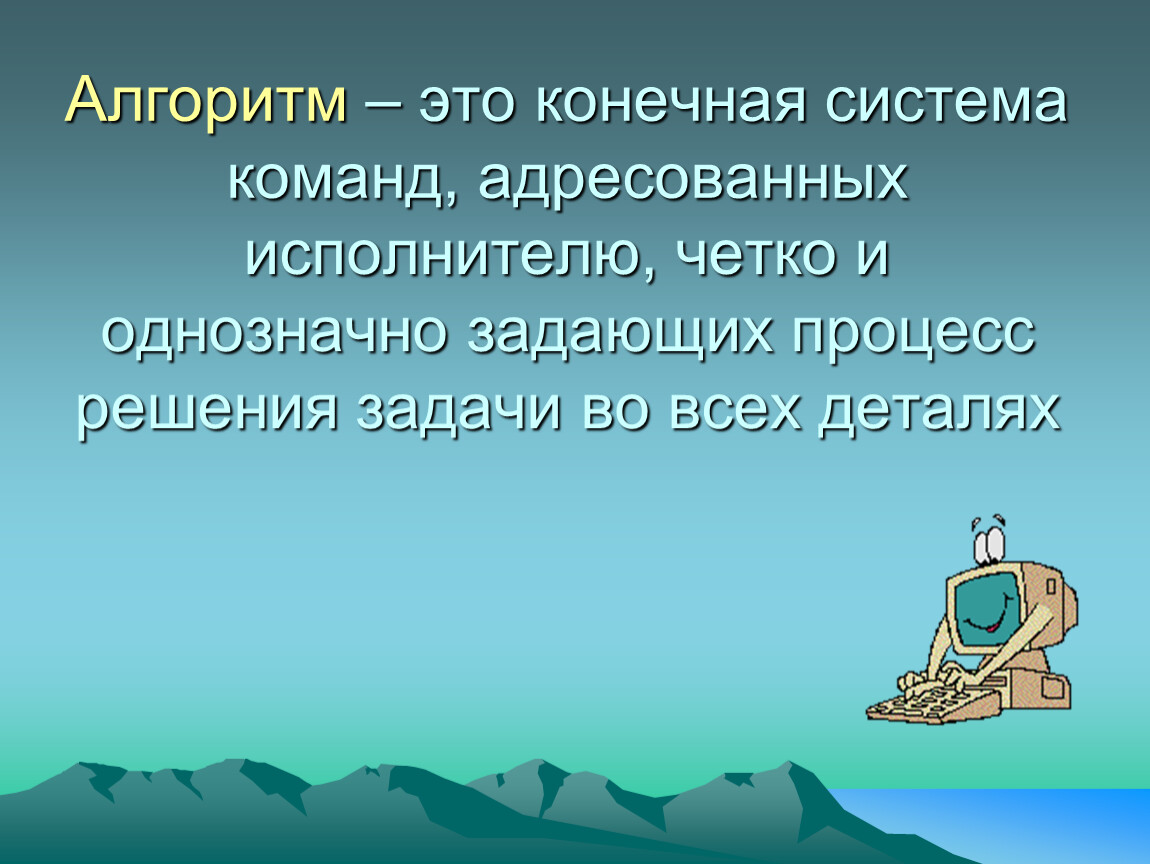 Алгоритм – это конечная система команд, адресованных исполнителю, четко и однозначно задающих процесс решения задачи во всех деталях